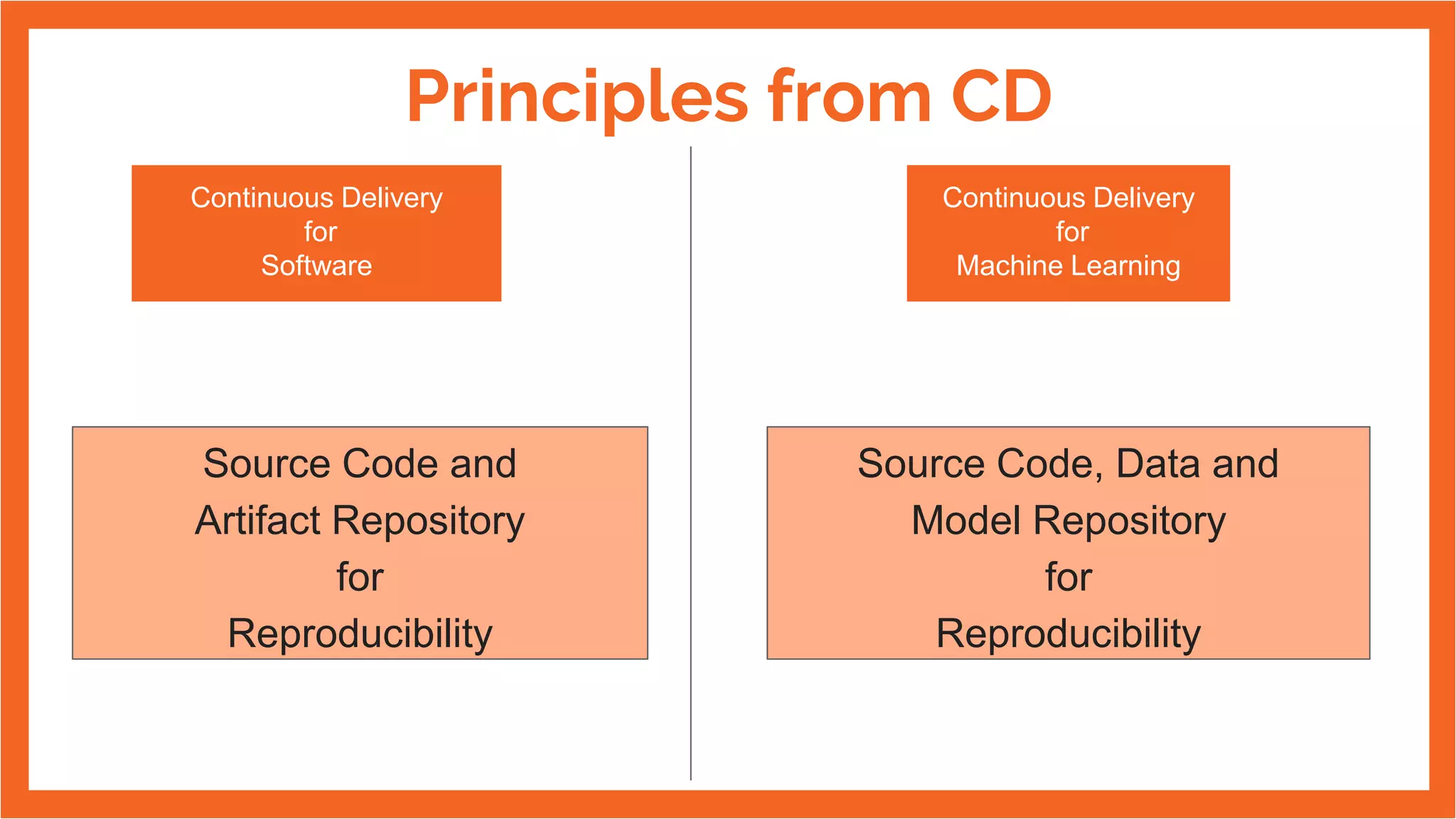 Principles from CD

Continuous Delivery
for
Software

Source Code and
Artifact Repository
for
Reproducibility

Continuous Delivery
for
Machine Learning

Source Code, Data and
Model Repository
for
Reproducibility